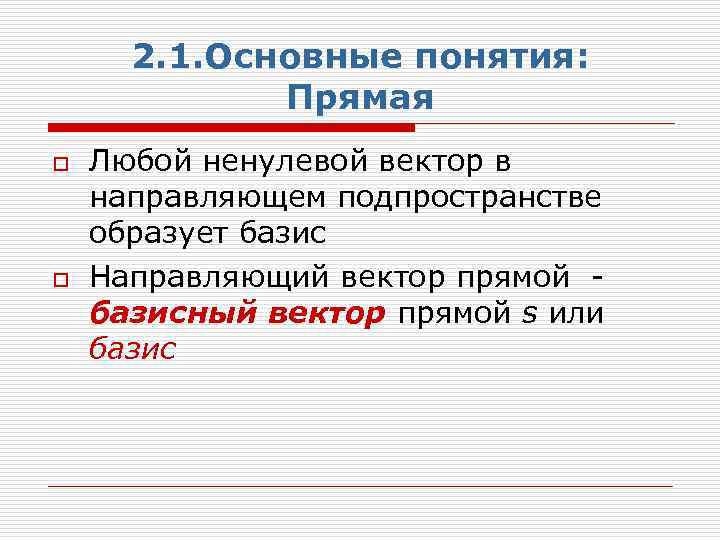 2.1.Основные понятия: Прямая

Любой ненулевой вектор в направляющем подпространстве образует базис

Направляющий вектор прямой - базисный вектор прямой $s$ или базис